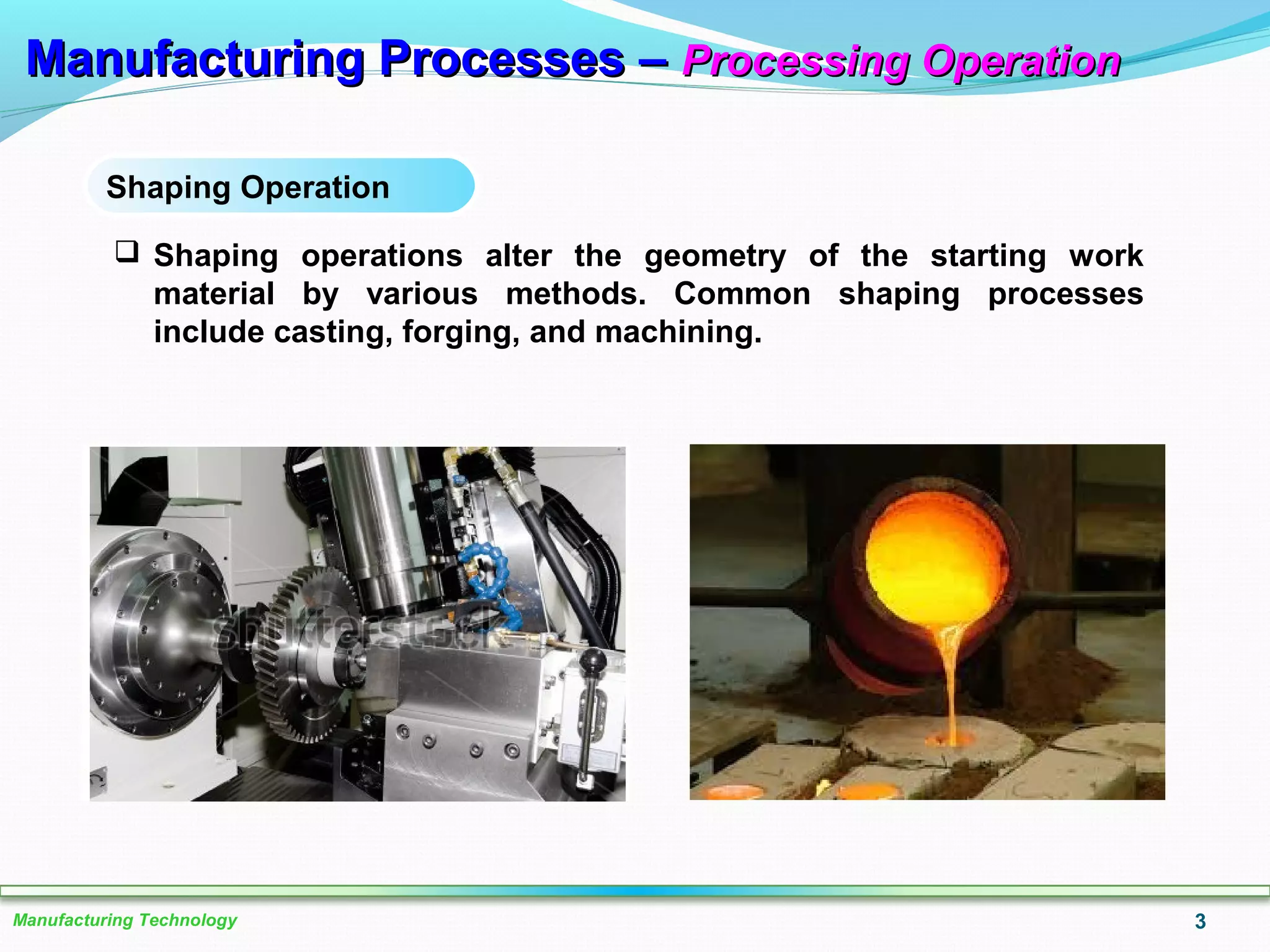 Manufacturing Processes – Processing Operation

Shaping Operation

❑ Shaping operations alter the geometry of the starting work material by various methods. Common shaping processes include casting, forging, and machining.

shutterstock

Manufacturing Technology

3